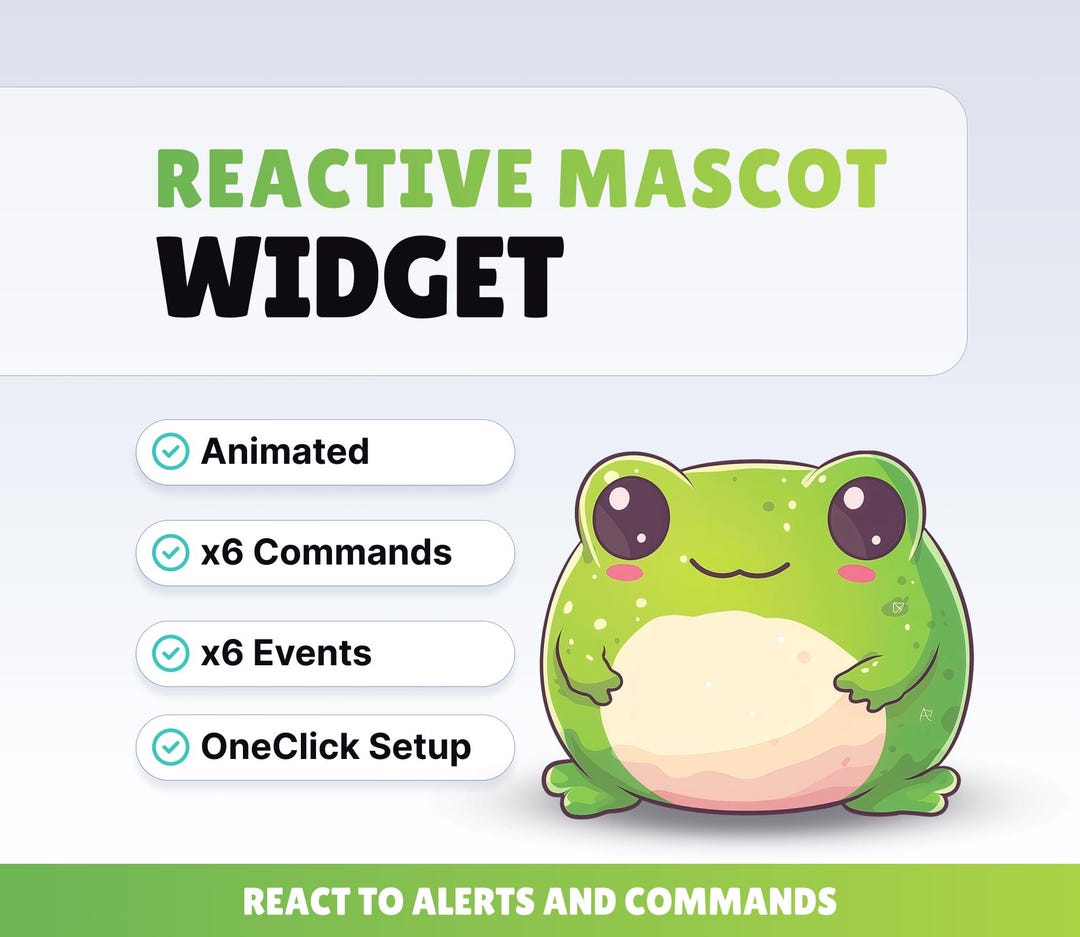 REACTIVE MASCOT
WIDGET

Animated

x6 Commands

x6 Events

OneClick Setup

REACT TO ALERTS AND COMMANDS